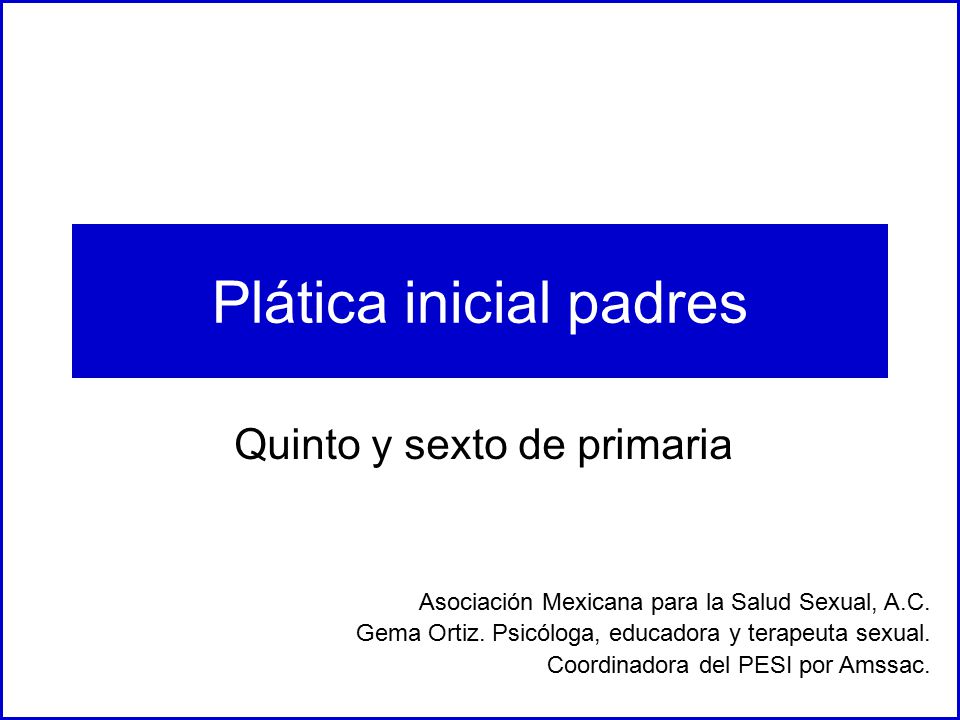 Plática inicial padres

Quinto y sexto de primaria

Asociación Mexicana para la Salud Sexual, A.C.
Gema Ortiz. Psicóloga, educadora y terapeuta sexual.
Coordinadora del PESI por Amssac.